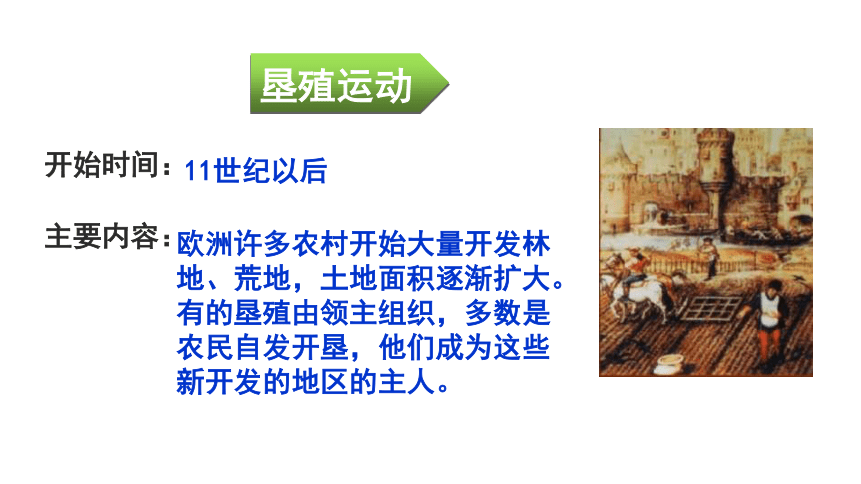 垦殖运动

开始时间：11世纪以后

主要内容：欧洲许多农村开始大量开发林地、荒地，土地面积逐渐扩大。有的垦殖由领主组织，多数是农民自发开垦，他们成为这些新开发的地区的主人。